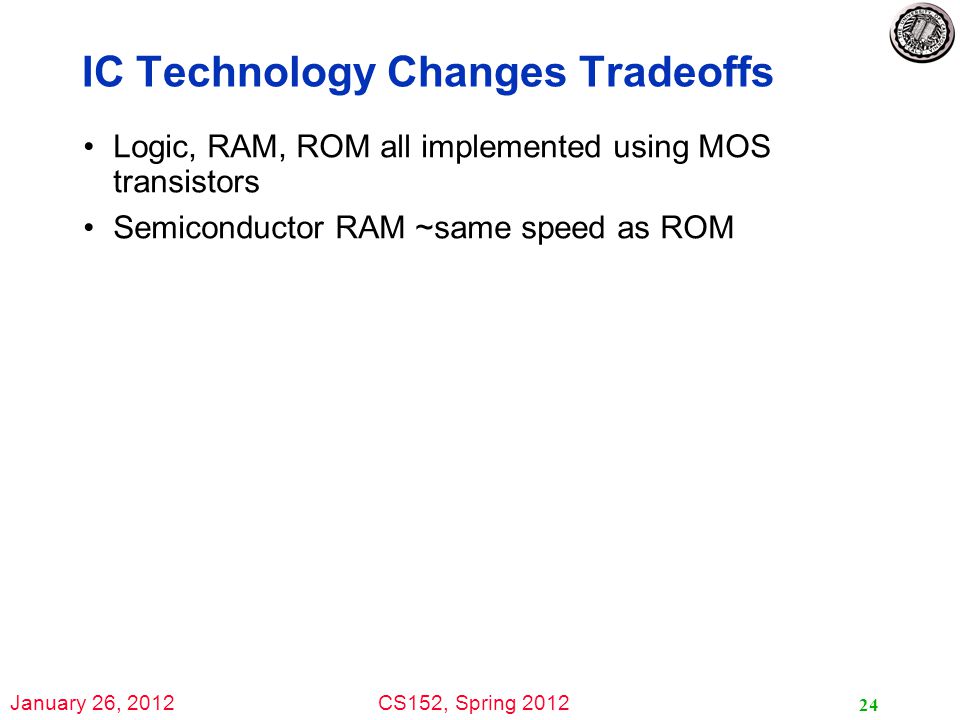 IC Technology Changes Tradeoffs

• Logic, RAM, ROM all implemented using MOS transistors

• Semiconductor RAM ~same speed as ROM

January 26, 2012

CS152, Spring 2012

24